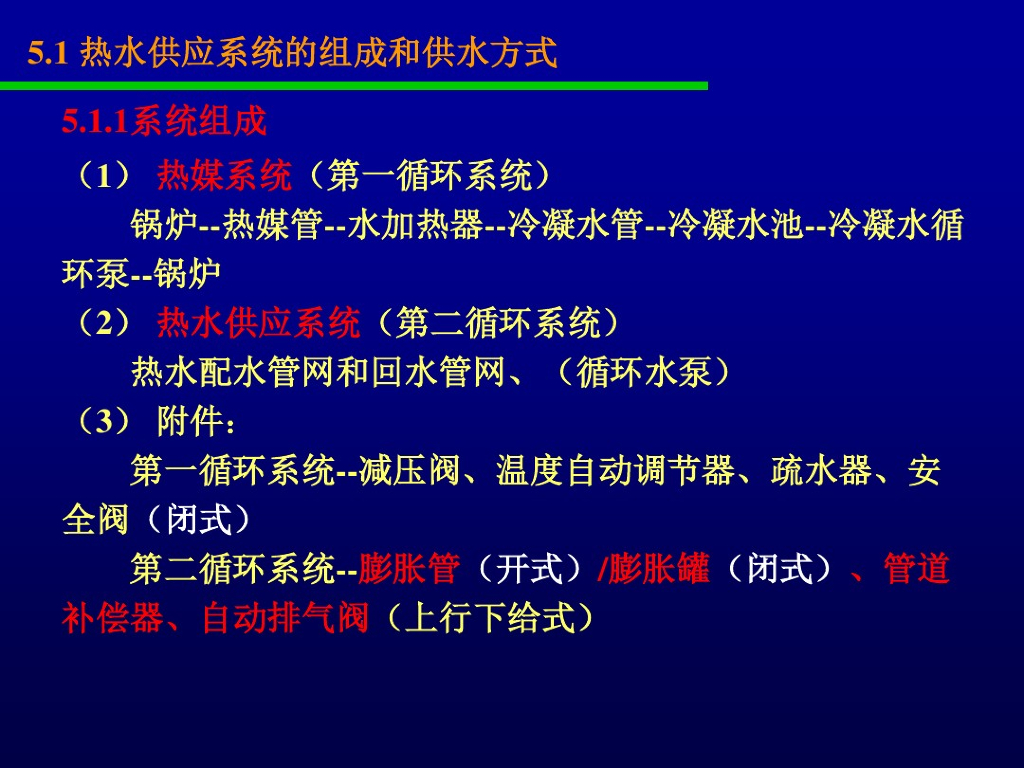 5.1 热水供应系统的组成和供水方式

5.1.1系统组成

（1） 热媒系统（第一循环系统）

锅炉--热媒管--水加热器--冷凝水管--冷凝水池--冷凝水循环泵--锅炉

（2） 热水供应系统（第二循环系统）

热水配水管网和回水管网、（循环水泵）

（3） 附件：

第一循环系统--减压阀、温度自动调节器、疏水器、安全阀（闭式）

第二循环系统--膨胀管（开式）/膨胀罐（闭式）、管道补偿器、自动排气阀（上行下给式）